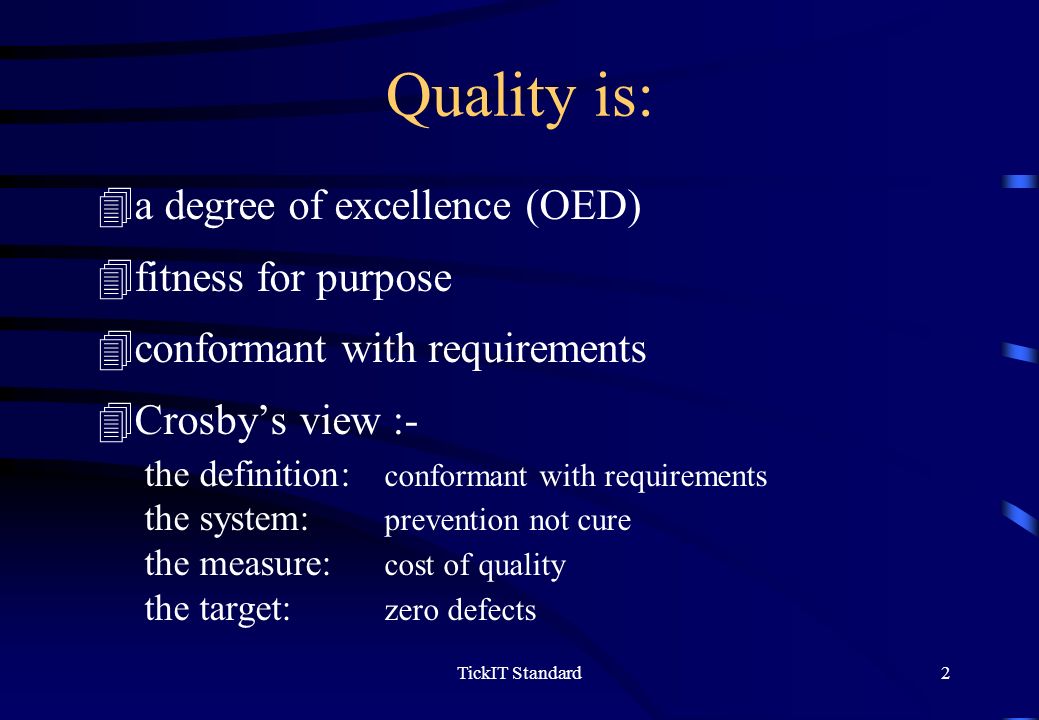 Quality is:

a degree of excellence (OED)

fitness for purpose

conformant with requirements

Crosby's view :-

the definition: conformant with requirements
the system: prevention not cure
the measure: cost of quality
the target: zero defects

TickIT Standard

2